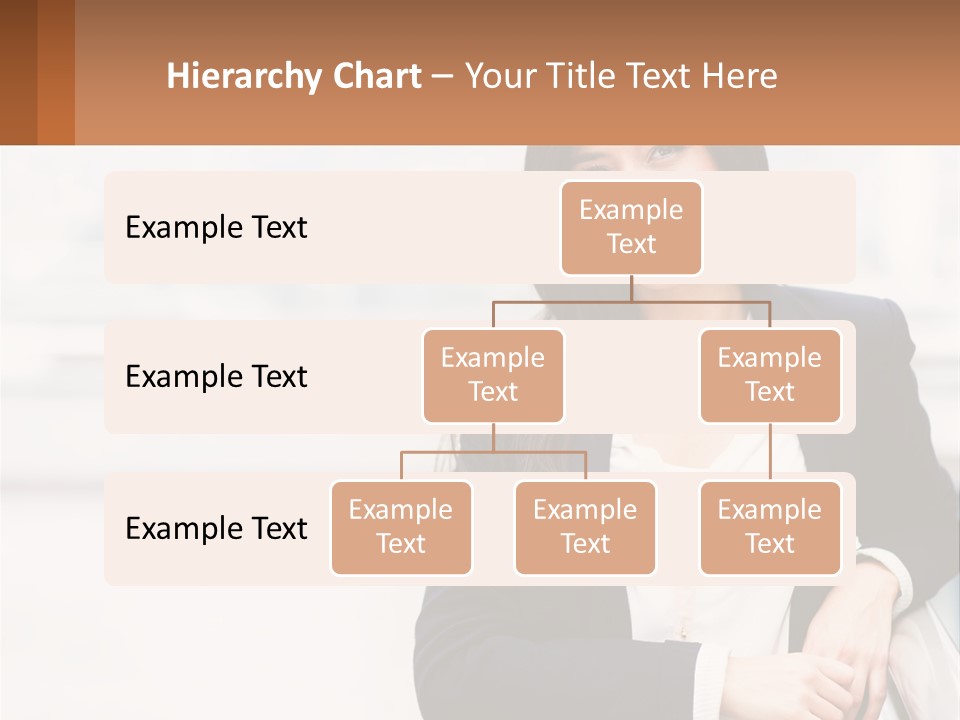 Hierarchy Chart – Your Title Text Here

Example Text

Example Text

Example Text

Example Text

Example Text

Example Text

Example Text

Example Text

Example Text